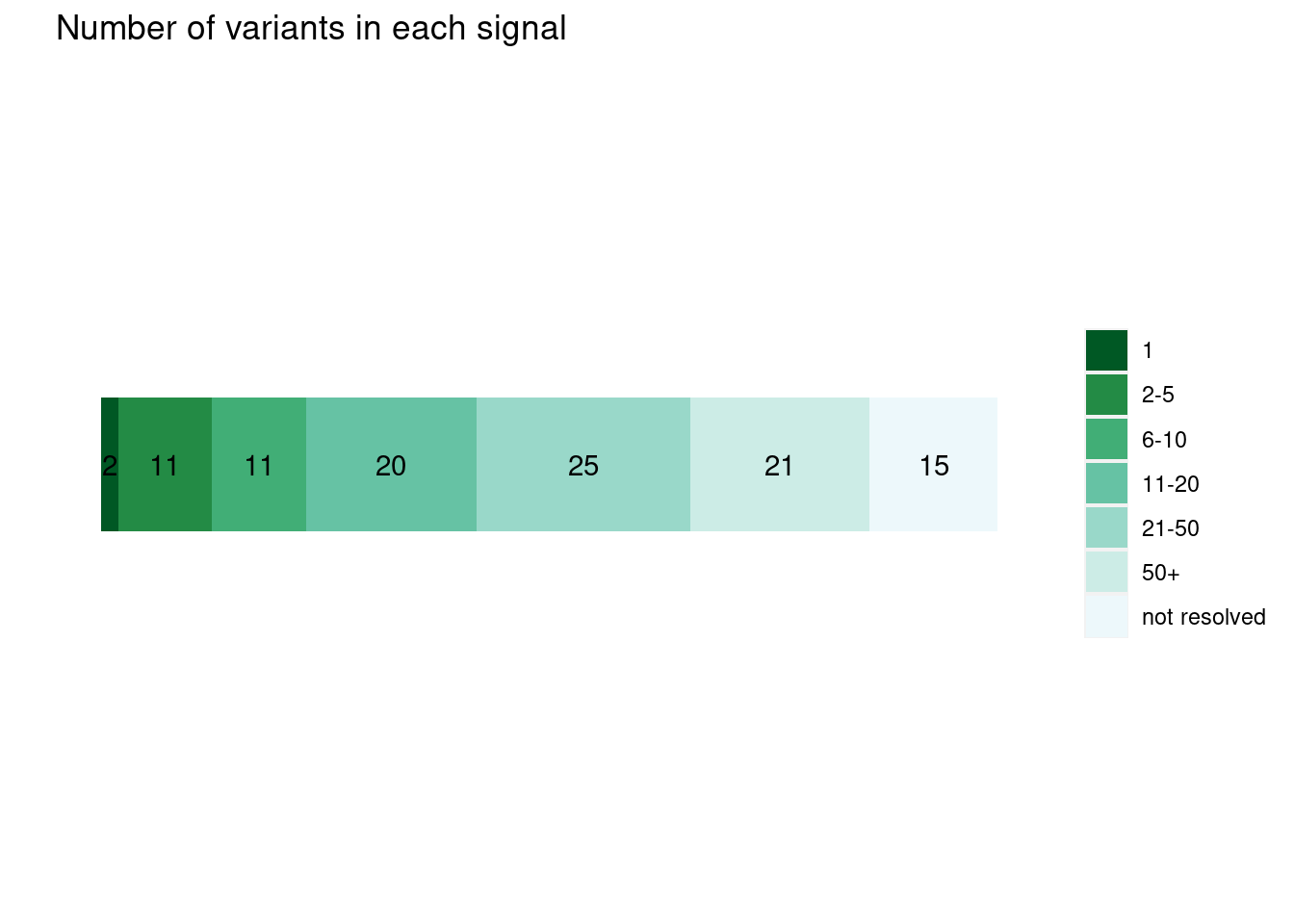 Number of variants in each signal

2 11 11 20 25 21 15

1
2-5
6-10
11-20
21-50
50+
not resolved